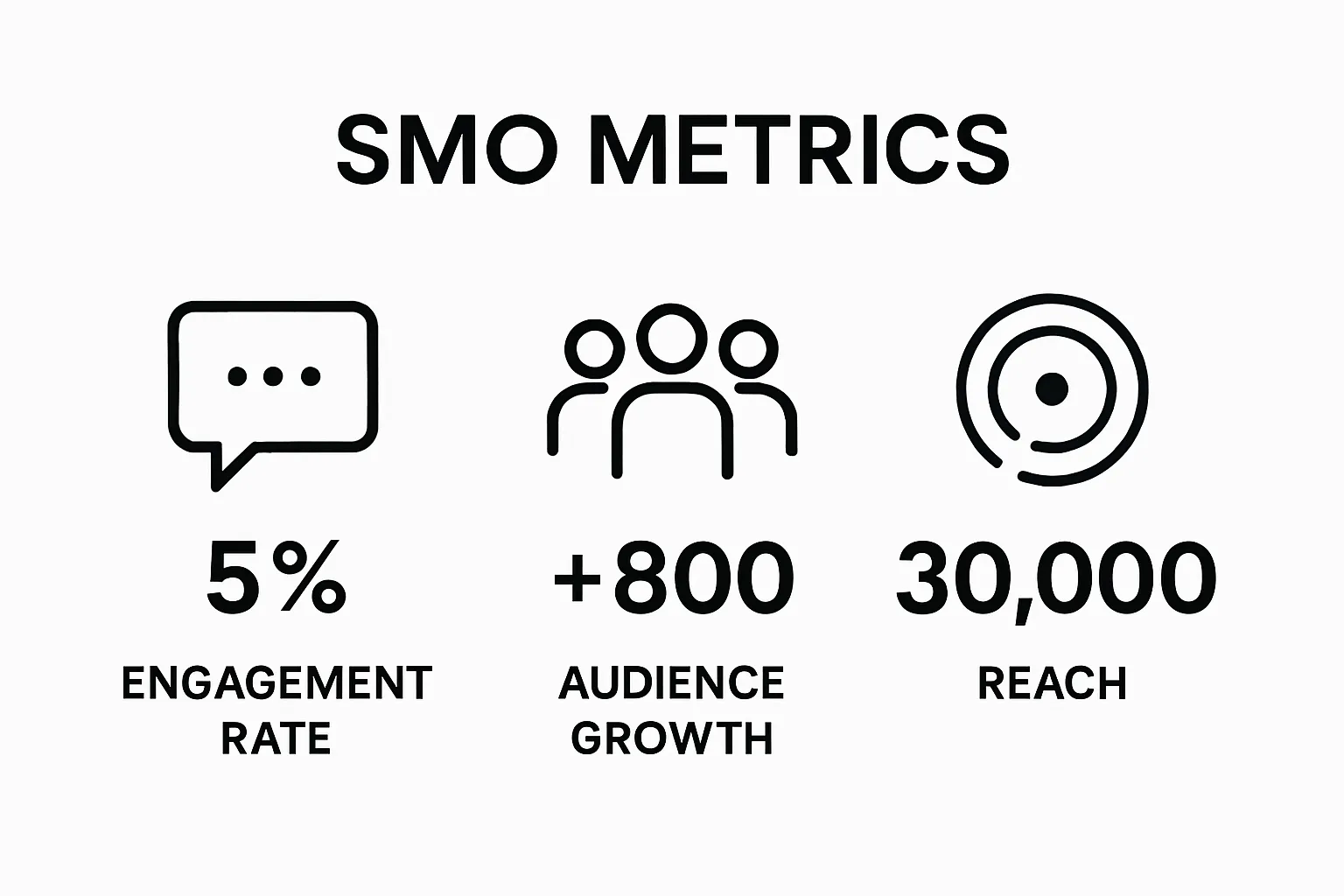 SMO METRICS

5%
ENGAGEMENT RATE

+800
AUDIENCE GROWTH

30,000
REACH